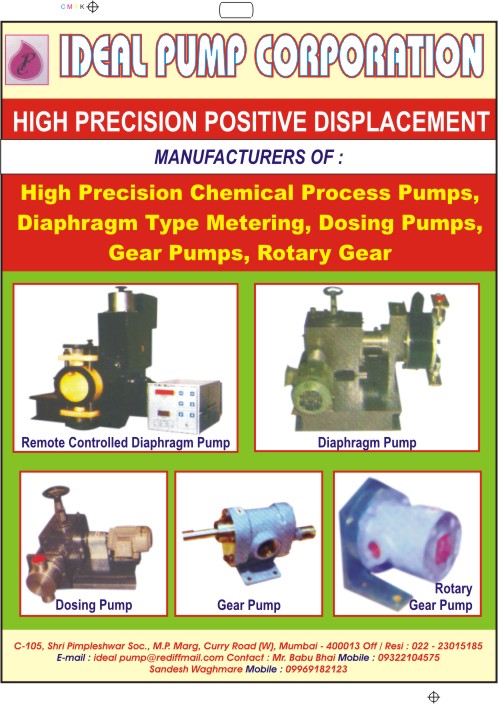 C M Y K

IDEAL PUMP CORPORATION

HIGH PRECISION POSITIVE DISPLACEMENT

MANUFACTURERS OF :

High Precision Chemical Process Pumps, Diaphragm Type Metering, Dosing Pumps, Gear Pumps, Rotary Gear

Remote Controlled Diaphragm Pump

Diaphragm Pump

Dosing Pump

Gear Pump

Rotary Gear Pump

C-105, Shri Pimpleshwar Soc., M.P. Marg, Curry Road (W), Mumbai - 400013 Off / Resi : 022 - 23015185
E-mail : ideal pump@rediffmail.com Contact : Mr. Babu Bhai Mobile : 09322104575
Sandesh Waghmare Mobile : 09969182123